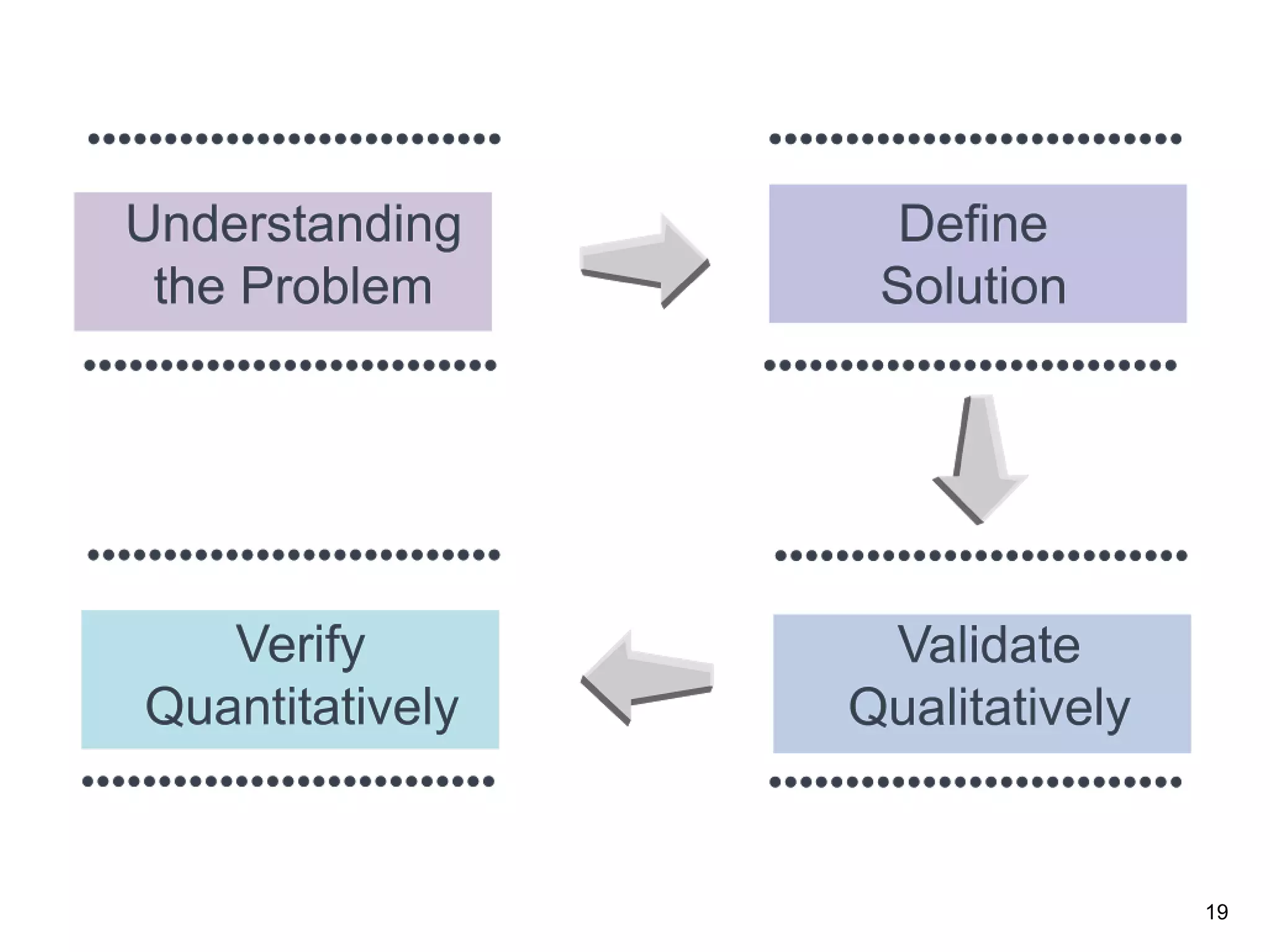 Understanding the Problem

Define Solution

Validate Qualitatively

Verify Quantitatively

19